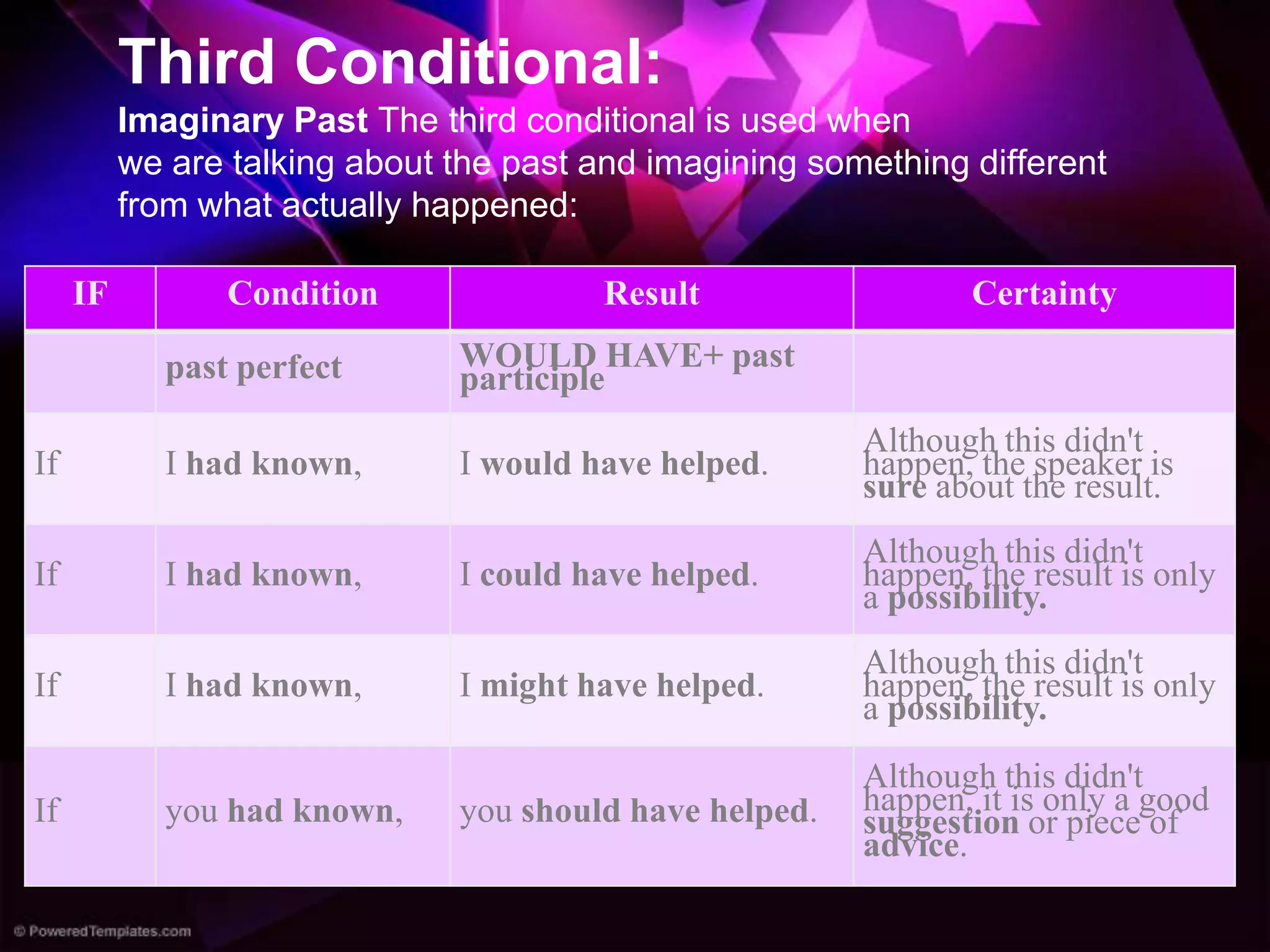 Third Conditional:

Imaginary Past The third conditional is used when we are talking about the past and imagining something different from what actually happened:

| IF | Condition | Result | Certainty |
|---|---|---|---|
| | past perfect | WOULD HAVE+ past participle | |
| If | I had known, | I would have helped. | Although this didn't happen, the speaker is sure about the result. |
| If | I had known, | I could have helped. | Although this didn't happen, the result is only a possibility. |
| If | I had known, | I might have helped. | Although this didn't happen, the result is only a possibility. |
| If | you had known, | you should have helped. | Although this didn't happen, it is only a good suggestion or piece of advice. |

© PoweredTemplates.com